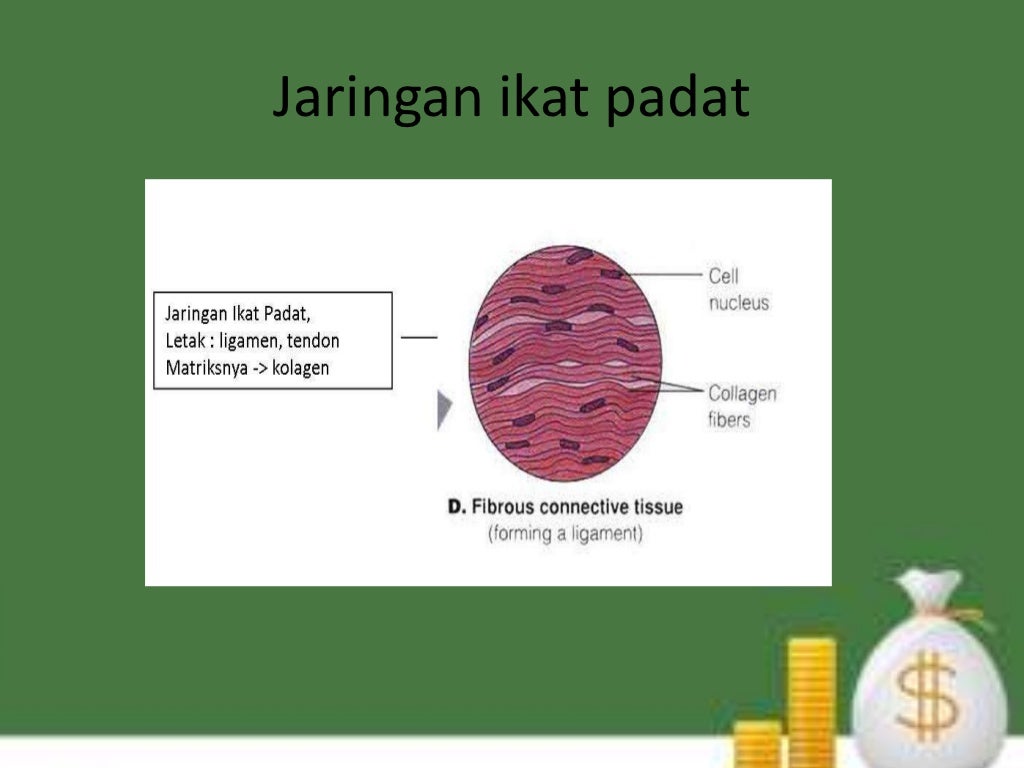 Jaringan ikat padat

Jaringan Ikat Padat,
Letak : ligamen, tendon
Matriksnya -> kolagen

Cell nucleus

Collagen fibers

D. Fibrous connective tissue
(forming a ligament)

$